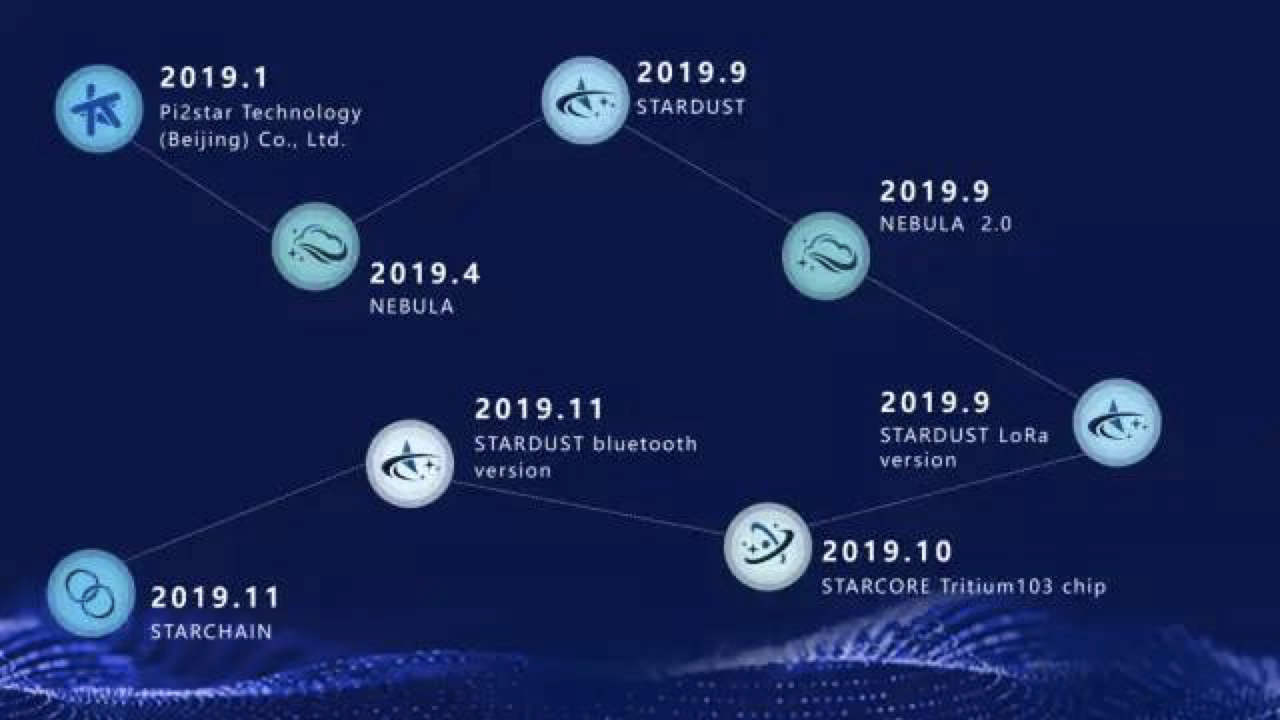 2019.1
Pi2star Technology (Beijing) Co., Ltd.

2019.4
NEBULA

2019.9
STARDUST

2019.9
NEBULA 2.0

2019.9
STARDUST LoRa version

2019.10
STARCORE Tritium103 chip

2019.11
STARDUST bluetooth version

2019.11
STARCHAIN